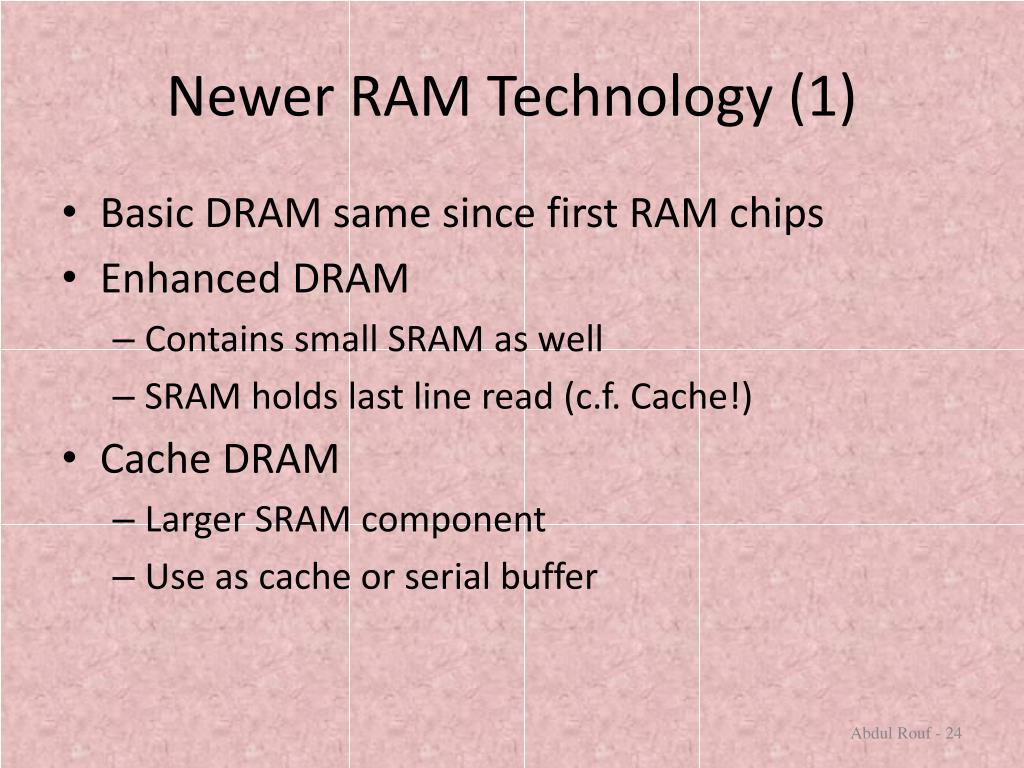 Newer RAM Technology (1)

• Basic DRAM same since first RAM chips
• Enhanced DRAM
– Contains small SRAM as well
– SRAM holds last line read (c.f. Cache!)
• Cache DRAM
– Larger SRAM component
– Use as cache or serial buffer

Abdul Rouf - 24